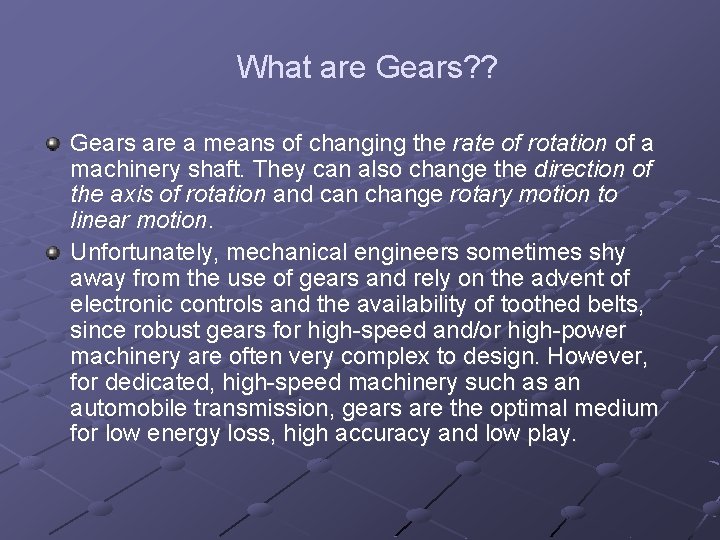 What are Gears??

Gears are a means of changing the rate of rotation of a machinery shaft. They can also change the direction of the axis of rotation and can change rotary motion to linear motion.

Unfortunately, mechanical engineers sometimes shy away from the use of gears and rely on the advent of electronic controls and the availability of toothed belts, since robust gears for high-speed and/or high-power machinery are often very complex to design. However, for dedicated, high-speed machinery such as an automobile transmission, gears are the optimal medium for low energy loss, high accuracy and low play.